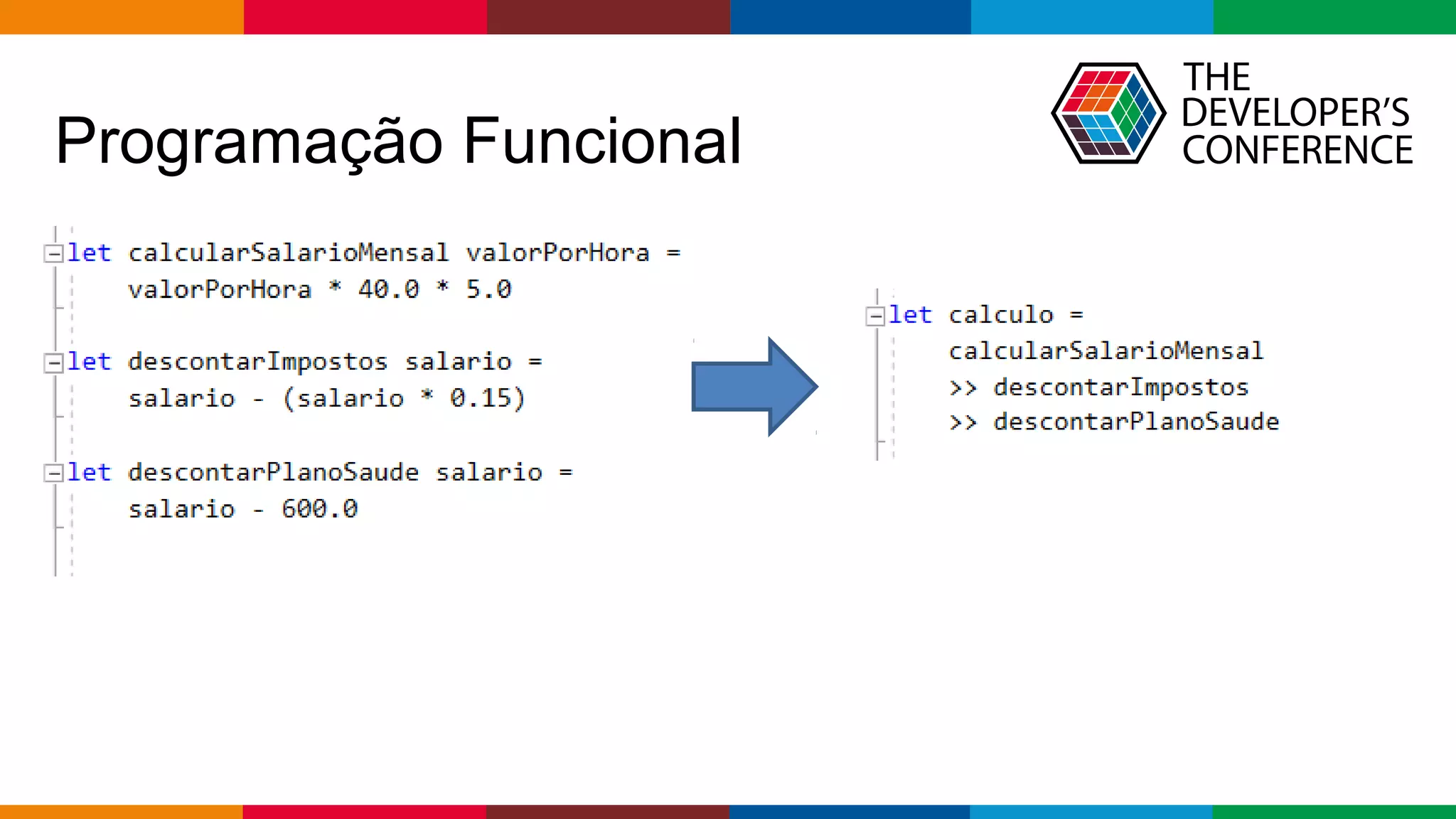 THE DEVELOPER'S CONFERENCE

Programação Funcional

let calcularSalarioMensal valorPorHora =
    valorPorHora * 40.0 * 5.0

let descontarImpostos salario =
    salario - (salario * 0.15)

let descontarPlanoSaude salario =
    salario - 600.0

let calculo =
    calcularSalarioMensal
    >> descontarImpostos
    >> descontarPlanoSaude